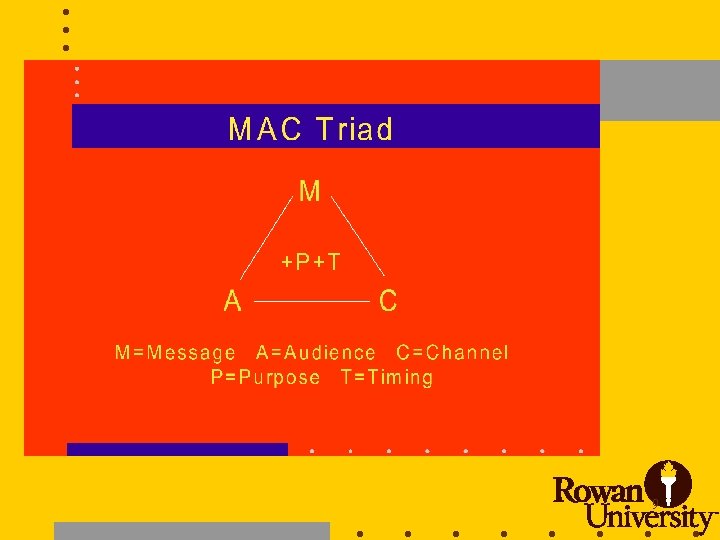 MAC Triad

M

+P+T

A

C

M=Message A=Audience C=Channel
P=Purpose T=Timing

Rowan University